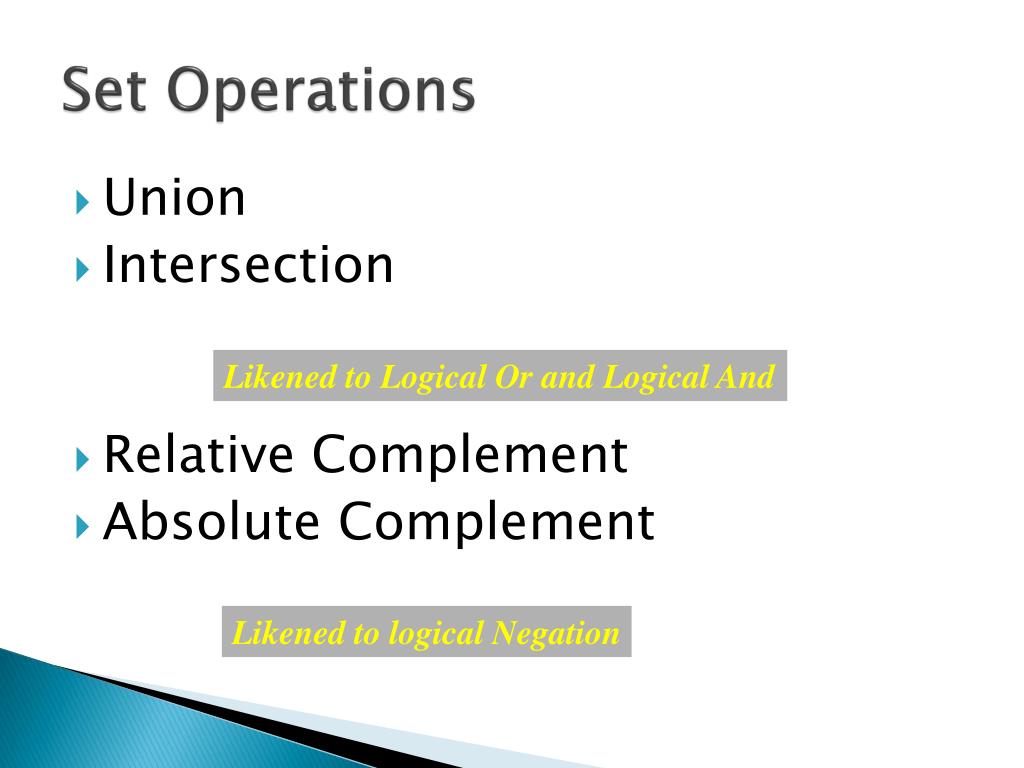 Set Operations

Union
Intersection

Likened to Logical Or and Logical And

Relative Complement
Absolute Complement

Likened to logical Negation